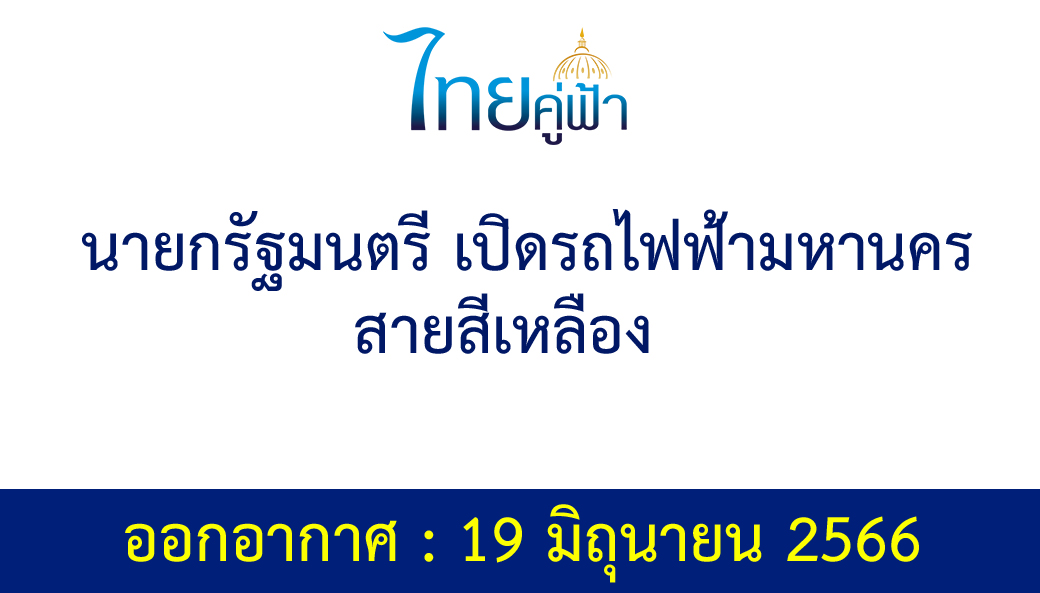 ไทยคู่ฟ้า

นายกรัฐมนตรี เปิดรถไฟฟ้ามหานคร สายสีเหลือง

ออกอากาศ : 19 มิถุนายน 2566